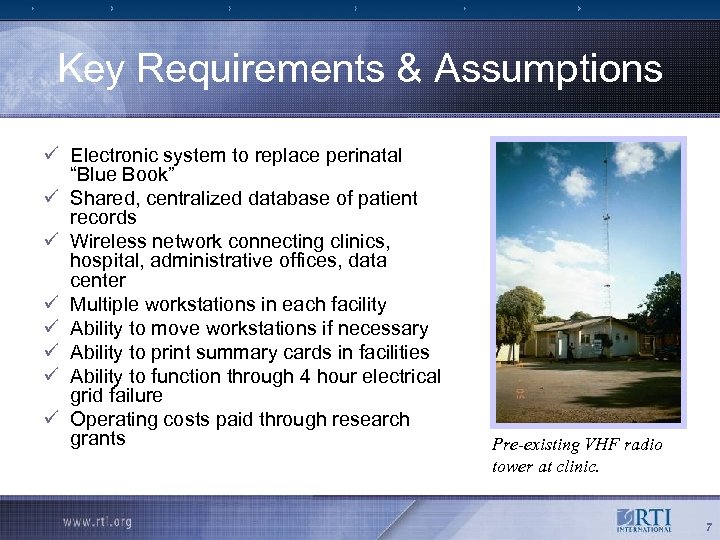 Key Requirements & Assumptions

✓ Electronic system to replace perinatal "Blue Book"
✓ Shared, centralized database of patient records
✓ Wireless network connecting clinics, hospital, administrative offices, data center
✓ Multiple workstations in each facility
✓ Ability to move workstations if necessary
✓ Ability to print summary cards in facilities
✓ Ability to function through 4 hour electrical grid failure
✓ Operating costs paid through research grants

Pre-existing VHF radio tower at clinic.

www.rti.org

RTI INTERNATIONAL

7